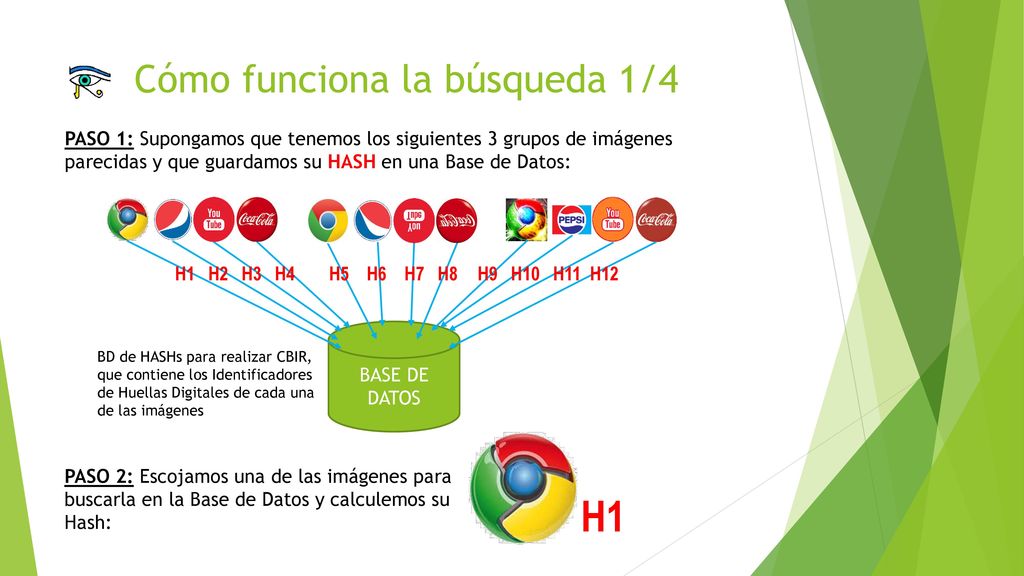 Cómo funciona la búsqueda 1/4

PASO 1: Supongamos que tenemos los siguientes 3 grupos de imágenes parecidas y que guardamos su HASH en una Base de Datos:

You Tube Coca-Cola You Tube Coca-Cola PEPSI You Tube Coca-Cola

H1 H2 H3 H4 H5 H6 H7 H8 H9 H10 H11 H12

BD de HASHs para realizar CBIR, que contiene los Identificadores de Huellas Digitales de cada una de las imágenes

BASE DE DATOS

PASO 2: Escojamos una de las imágenes para buscarla en la Base de Datos y calculemos su Hash:

H1